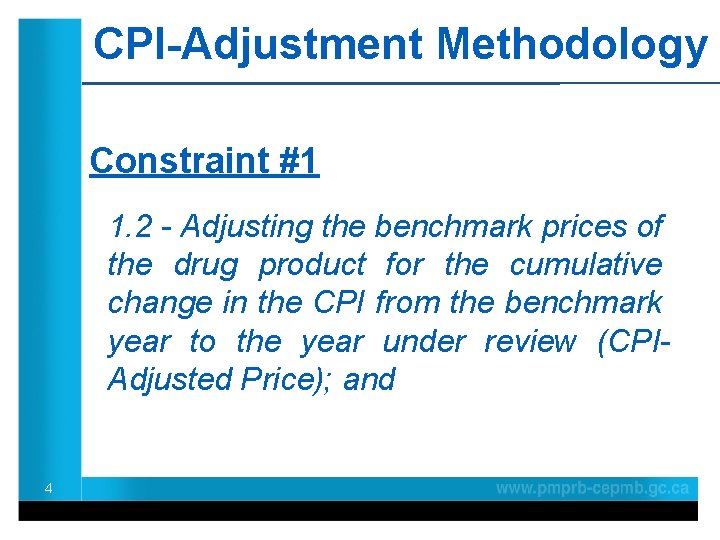 CPI-Adjustment Methodology

Constraint #1

1.2 - Adjusting the benchmark prices of the drug product for the cumulative change in the CPI from the benchmark year to the year under review (CPI-Adjusted Price); and

4

www.pmprb-cepmb.gc.ca